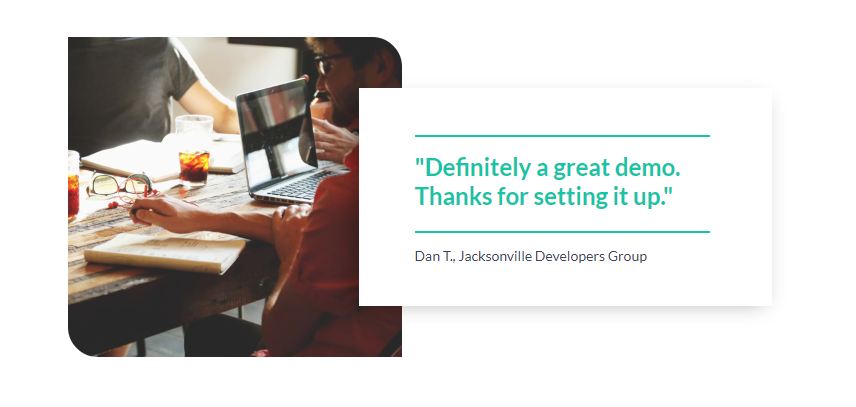 "Definitely a great demo. Thanks for setting it up."

Dan T., Jacksonville Developers Group